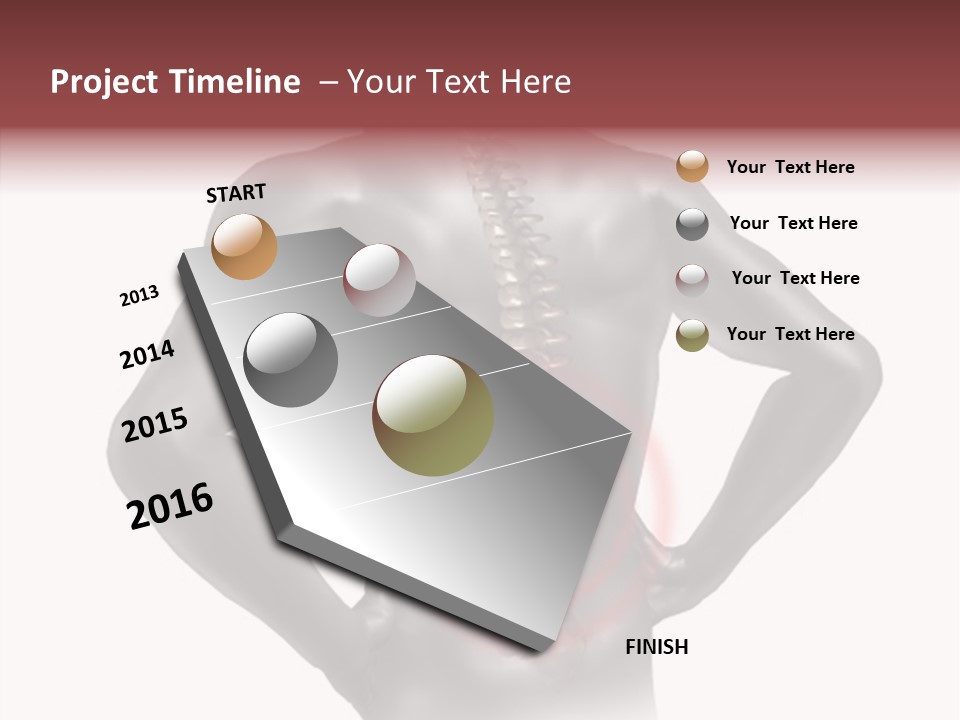 Project Timeline – Your Text Here

START

2013

2014

2015

2016

FINISH

Your Text Here

Your Text Here

Your Text Here

Your Text Here